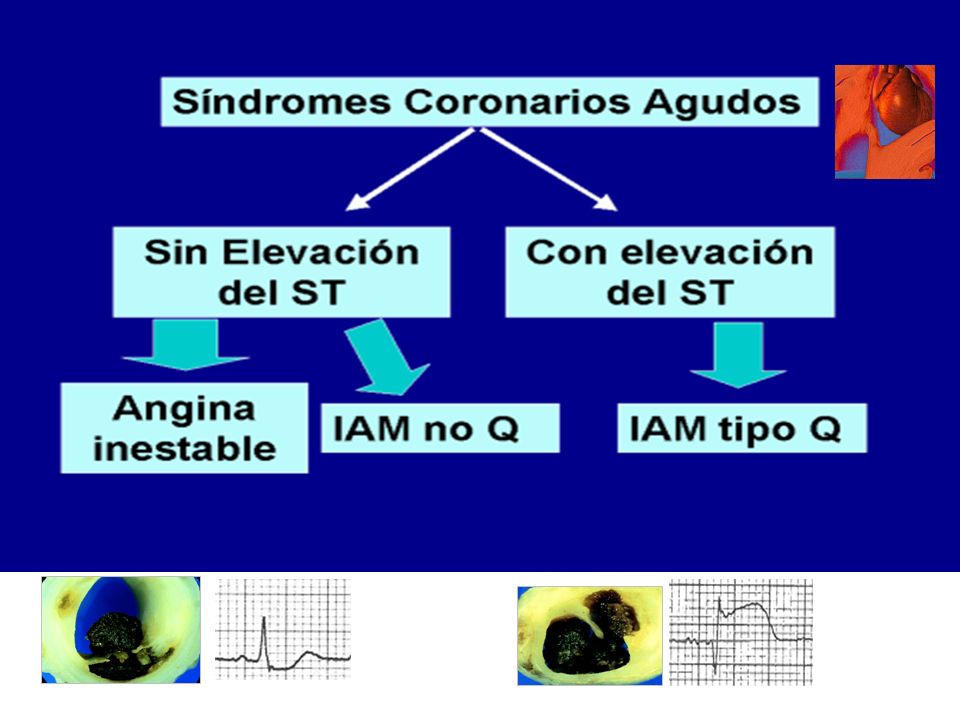 Síndromes Coronarios Agudos

Sin Elevación del ST

Con elevación del ST

Angina inestable

IAM no Q

IAM tipo Q